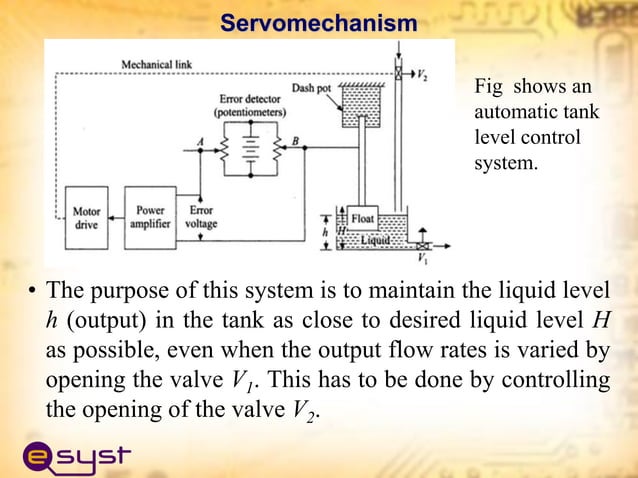 Servomechanism

Mechanical link

Dash pot

Error detector (potentiometers)

$V_2$

A

B

Motor drive

Power amplifier

Error voltage

Float

h

H

Liquid

$V_1$

Fig shows an automatic tank level control system.

• The purpose of this system is to maintain the liquid level $h$ (output) in the tank as close to desired liquid level $H$ as possible, even when the output flow rates is varied by opening the valve $V_1$. This has to be done by controlling the opening of the valve $V_2$.

esyst